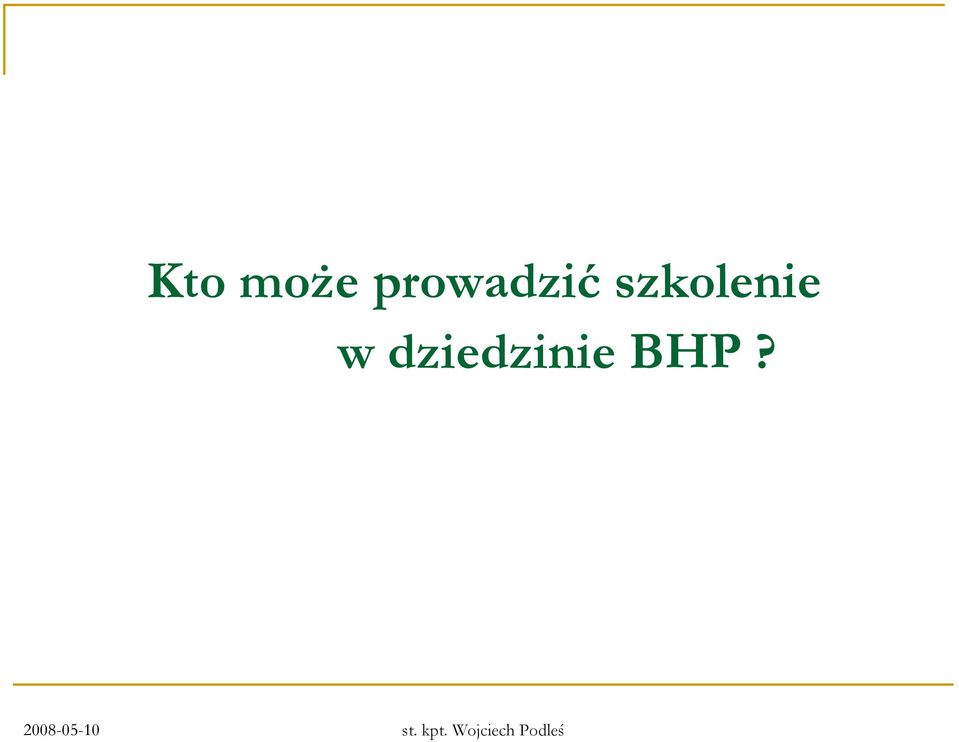 Kto może prowadzić szkolenie w dziedzinie BHP ?

2008-05-10 st. kpt. Wojciech Podleś